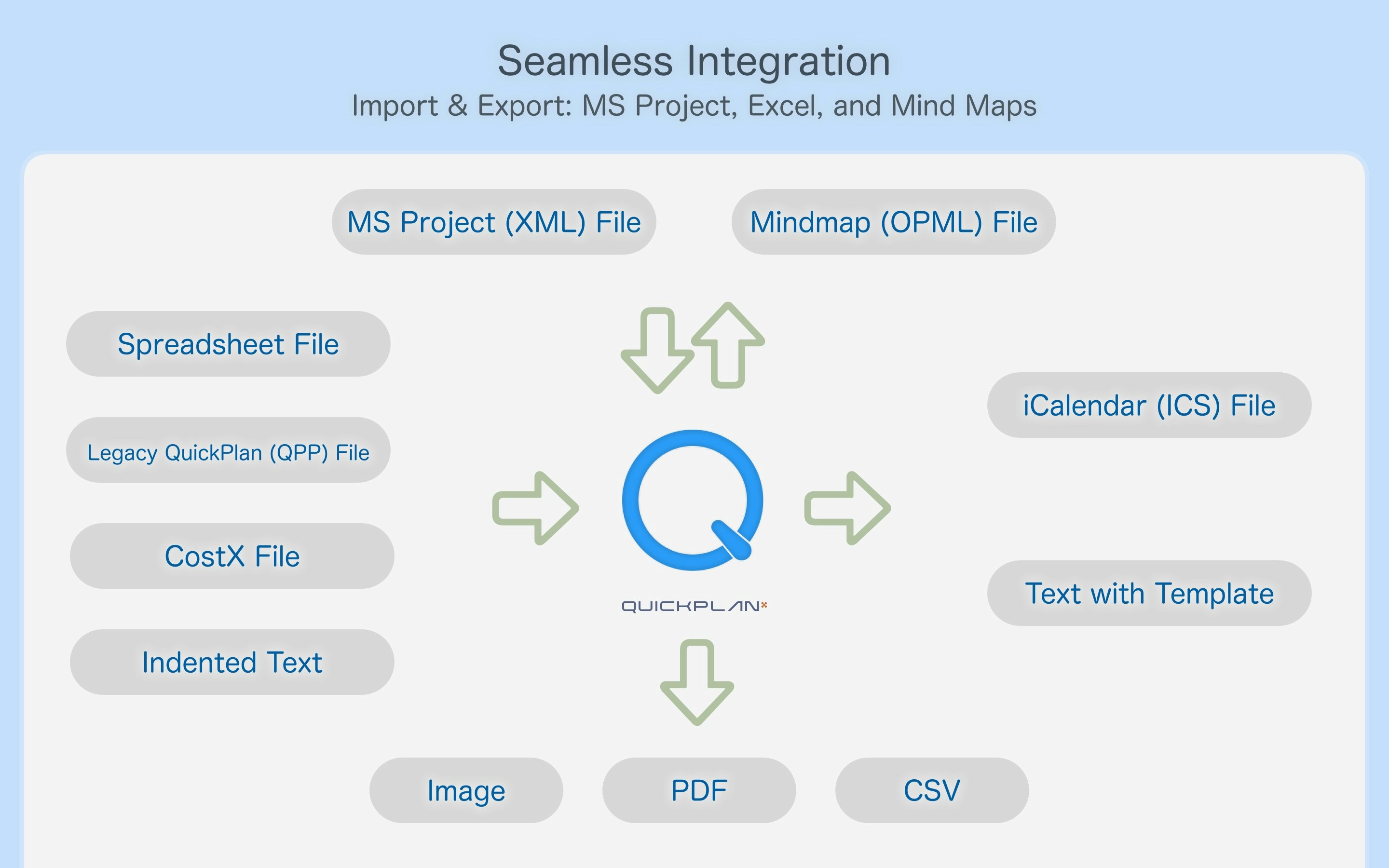 Seamless Integration
Import & Export: MS Project, Excel, and Mind Maps

MS Project (XML) File

Mindmap (OPML) File

Spreadsheet File

Legacy QuickPlan (QPP) File

CostX File

Indented Text

QUICKPLAN

iCalendar (ICS) File

Text with Template

Image

PDF

CSV